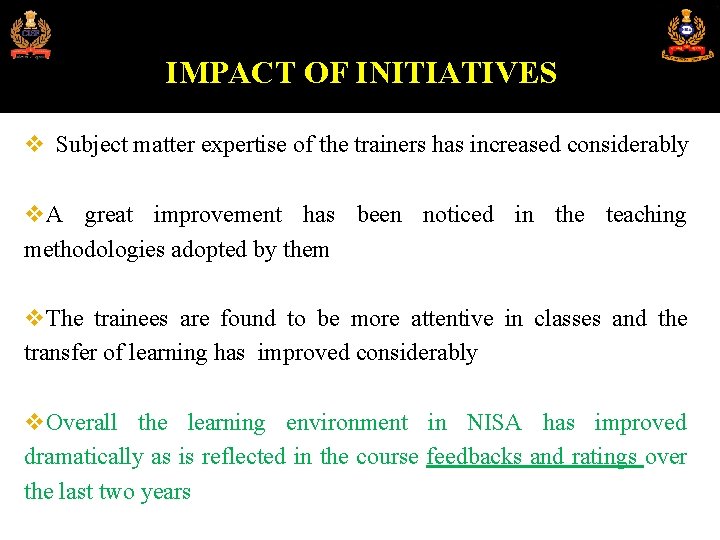 CISF

IMPACT OF INITIATIVES

❖ Subject matter expertise of the trainers has increased considerably

❖A great improvement has been noticed in the teaching methodologies adopted by them

❖The trainees are found to be more attentive in classes and the transfer of learning has improved considerably

❖Overall the learning environment in NISA has improved dramatically as is reflected in the course feedbacks and ratings over the last two years